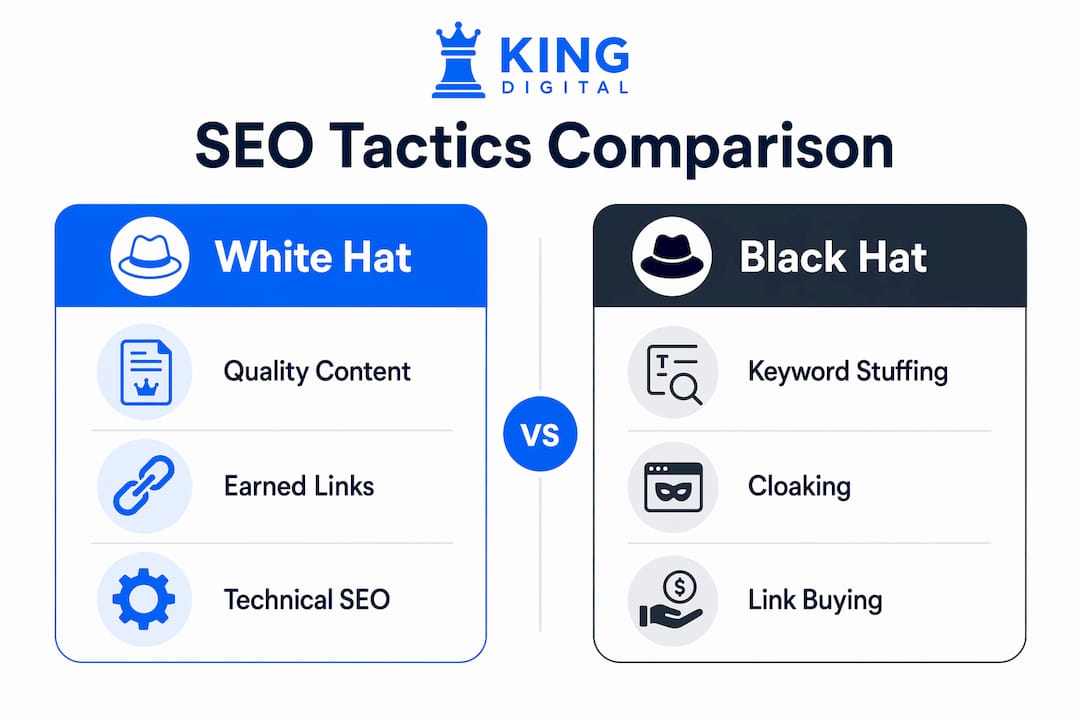 KING
DIGITAL

SEO Tactics Comparison

White Hat

Quality Content

Earned Links

Technical SEO

VS

Black Hat

Keyword Stuffing

Cloaking

Link Buying